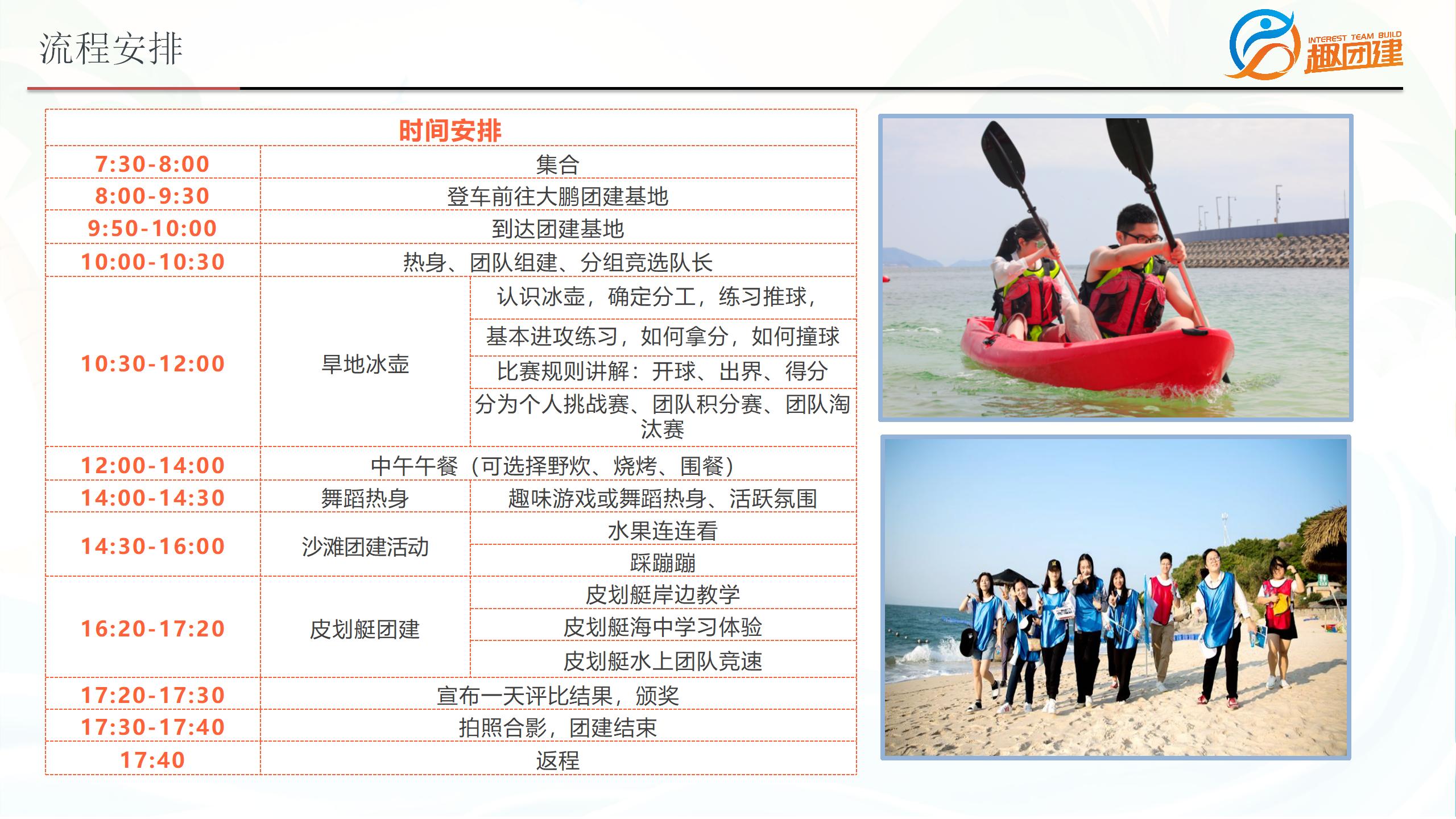 流程安排

INTEREST TEAM BUILD 趣团建

| 时间安排 | | |
|---|---|---|
| 7:30-8:00 | 集合 | |
| 8:00-9:30 | 登车前往大鹏团建基地 | |
| 9:50-10:00 | 到达团建基地 | |
| 10:00-10:30 | 热身、团队组建、分组竞选队长 | |
| 10:30-12:00 | 旱地冰壶 | 认识冰壶，确定分工，练习推球， |
| | | 基本进攻练习，如何拿分，如何撞球 |
| | | 比赛规则讲解：开球、出界、得分 |
| | | 分为个人挑战赛、团队积分赛、团队淘汰赛 |
| 12:00-14:00 | 中午午餐（可选择野炊、烧烤、围餐） | |
| 14:00-14:30 | 舞蹈热身 | 趣味游戏或舞蹈热身、活跃氛围 |
| 14:30-16:00 | 沙滩团建活动 | 水果连连看 |
| | | 踩蹦蹦 |
| 16:20-17:20 | 皮划艇团建 | 皮划艇岸边教学 |
| | | 皮划艇海中学习体验 |
| | | 皮划艇水上团队竞速 |
| 17:20-17:30 | 宣布一天评比结果，颁奖 | |
| 17:30-17:40 | 拍照合影，团建结束 | |
| 17:40 | 返程 | |